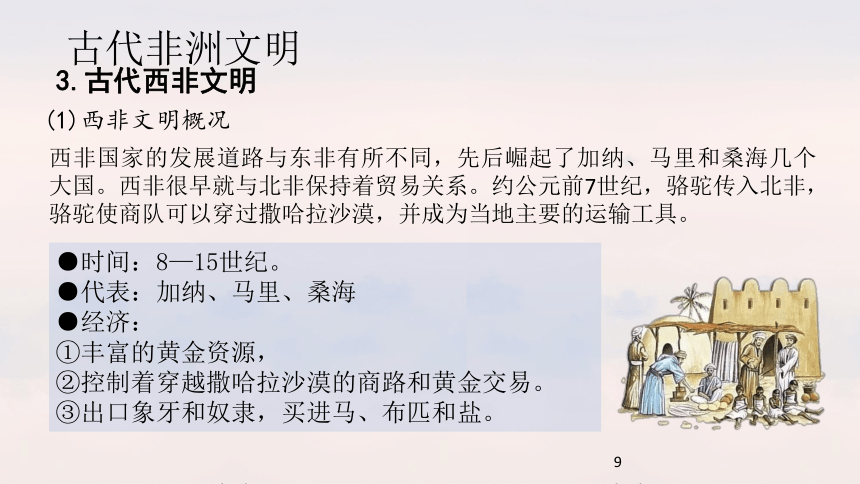 古代非洲文明

3. 古代西非文明

(1) 西非文明概况

西非国家的发展道路与东非有所不同，先后崛起了加纳、马里和桑海几个大国。西非很早就与北非保持着贸易关系。约公元前7世纪，骆驼传入北非，骆驼使商队可以穿过撒哈拉沙漠，并成为当地主要的运输工具。

●时间：8—15世纪。
●代表：加纳、马里、桑海
●经济：
①丰富的黄金资源，
②控制着穿越撒哈拉沙漠的商路和黄金交易。
③出口象牙和奴隶，买进马、布匹和盐。

9